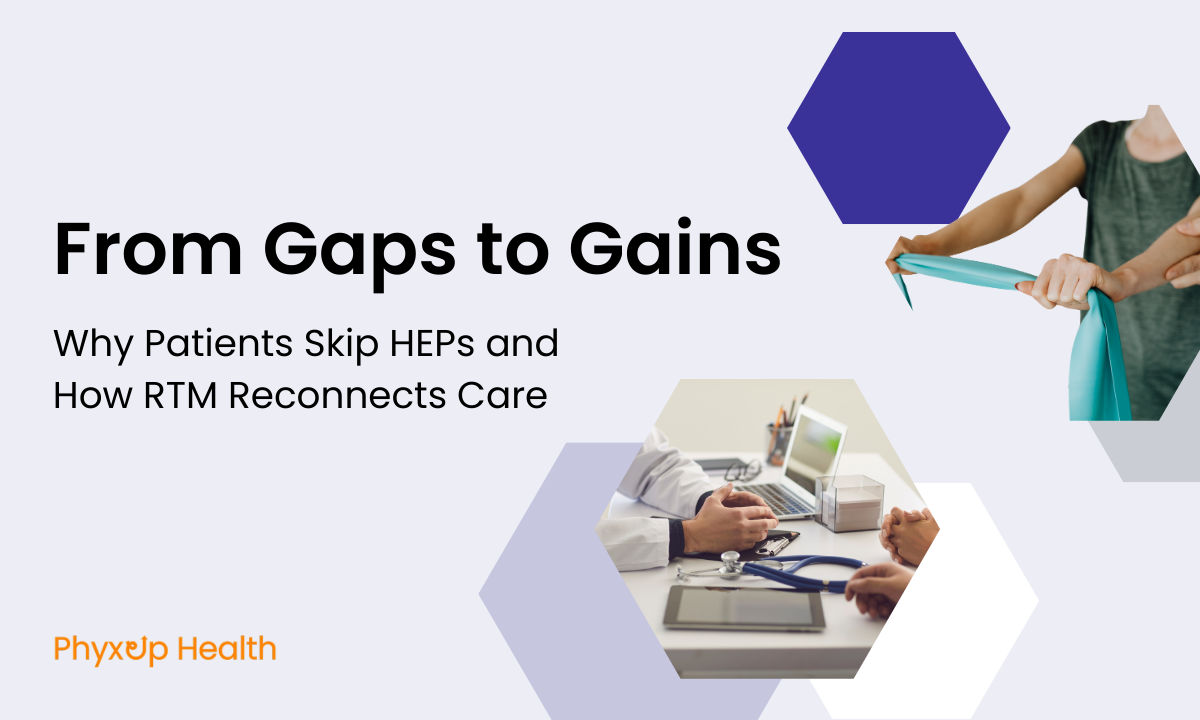 From Gaps to Gains

Why Patients Skip HEPs and How RTM Reconnects Care

PhyxUp Health